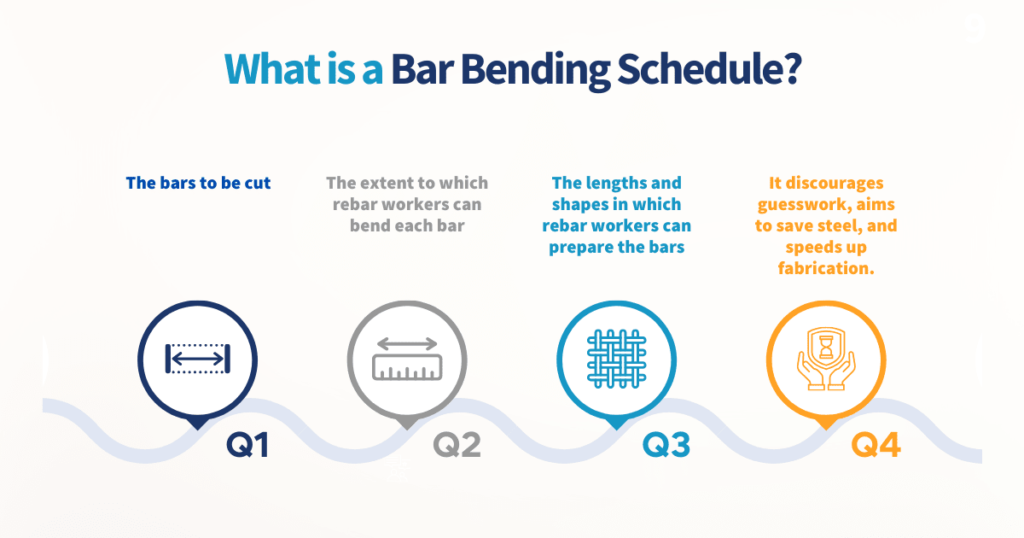 What is a Bar Bending Schedule?

The bars to be cut

The extent to which rebar workers can bend each bar

The lengths and shapes in which rebar workers can prepare the bars

It discourages guesswork, aims to save steel, and speeds up fabrication.

Q1

Q2

Q3

Q4